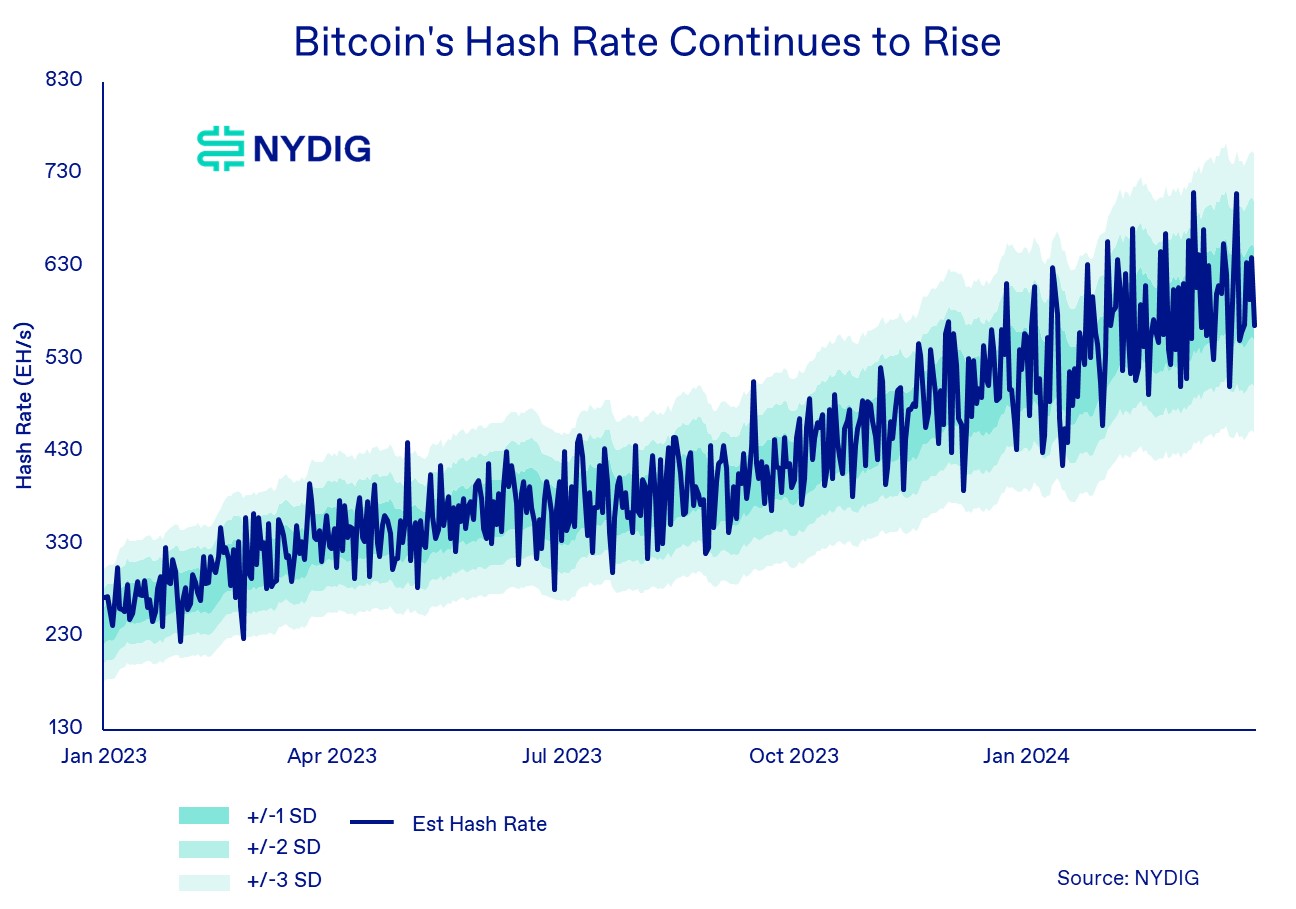 Bitcoin's Hash Rate Continues to Rise

NYDIG

Hash Rate (EH/s)

830
730
630
530
430
330
230
130

Jan 2023
Apr 2023
Jul 2023
Oct 2023
Jan 2024

+/-1 SD
+/-2 SD
+/-3 SD
Est Hash Rate

Source: NYDIG